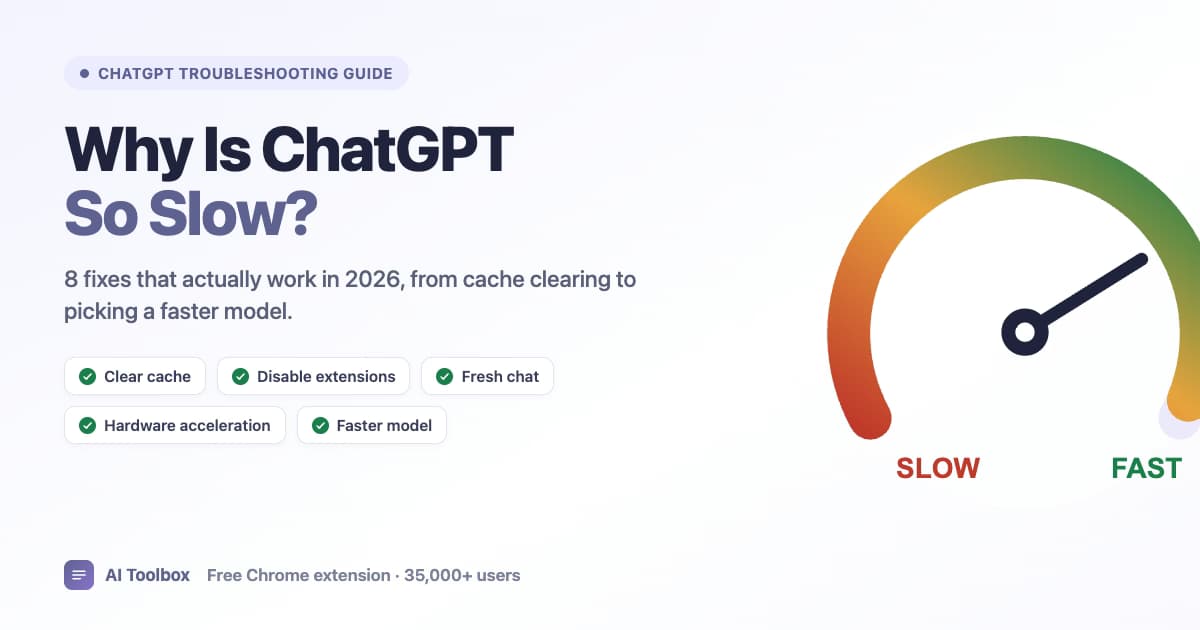 CHATGPT TROUBLESHOOTING GUIDE

Why Is ChatGPT
So Slow?

8 fixes that actually work in 2026, from cache clearing to picking a faster model.

Clear cache
Disable extensions
Fresh chat
Hardware acceleration
Faster model

SLOW
FAST

AI Toolbox
Free Chrome extension · 35,000+ users